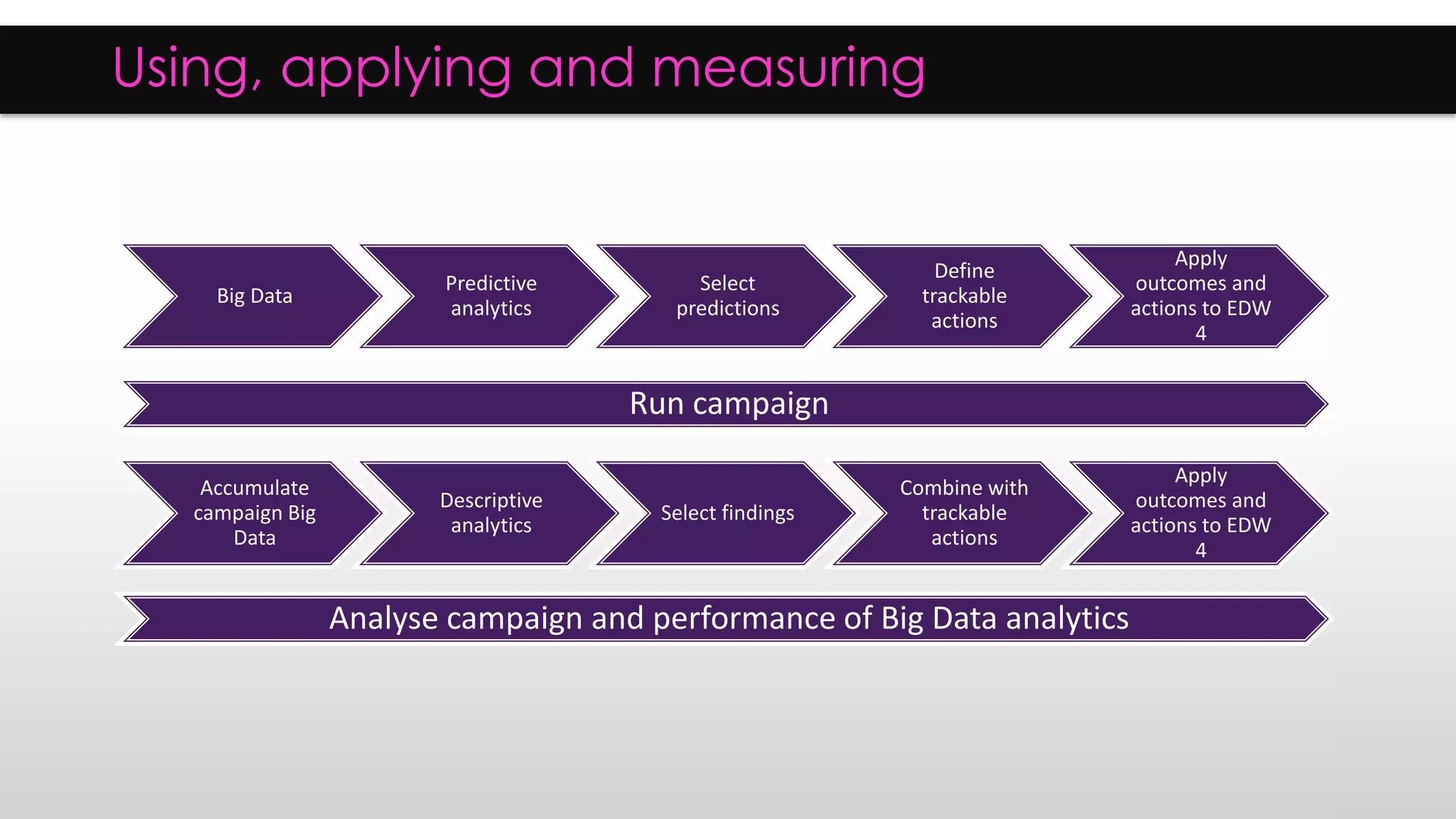 Using, applying and measuring

Big Data

Predictive analytics

Select predictions

Define trackable actions

Apply outcomes and actions to EDW 4

Run campaign

Accumulate campaign Big Data

Descriptive analytics

Select findings

Combine with trackable actions

Apply outcomes and actions to EDW 4

Analyse campaign and performance of Big Data analytics